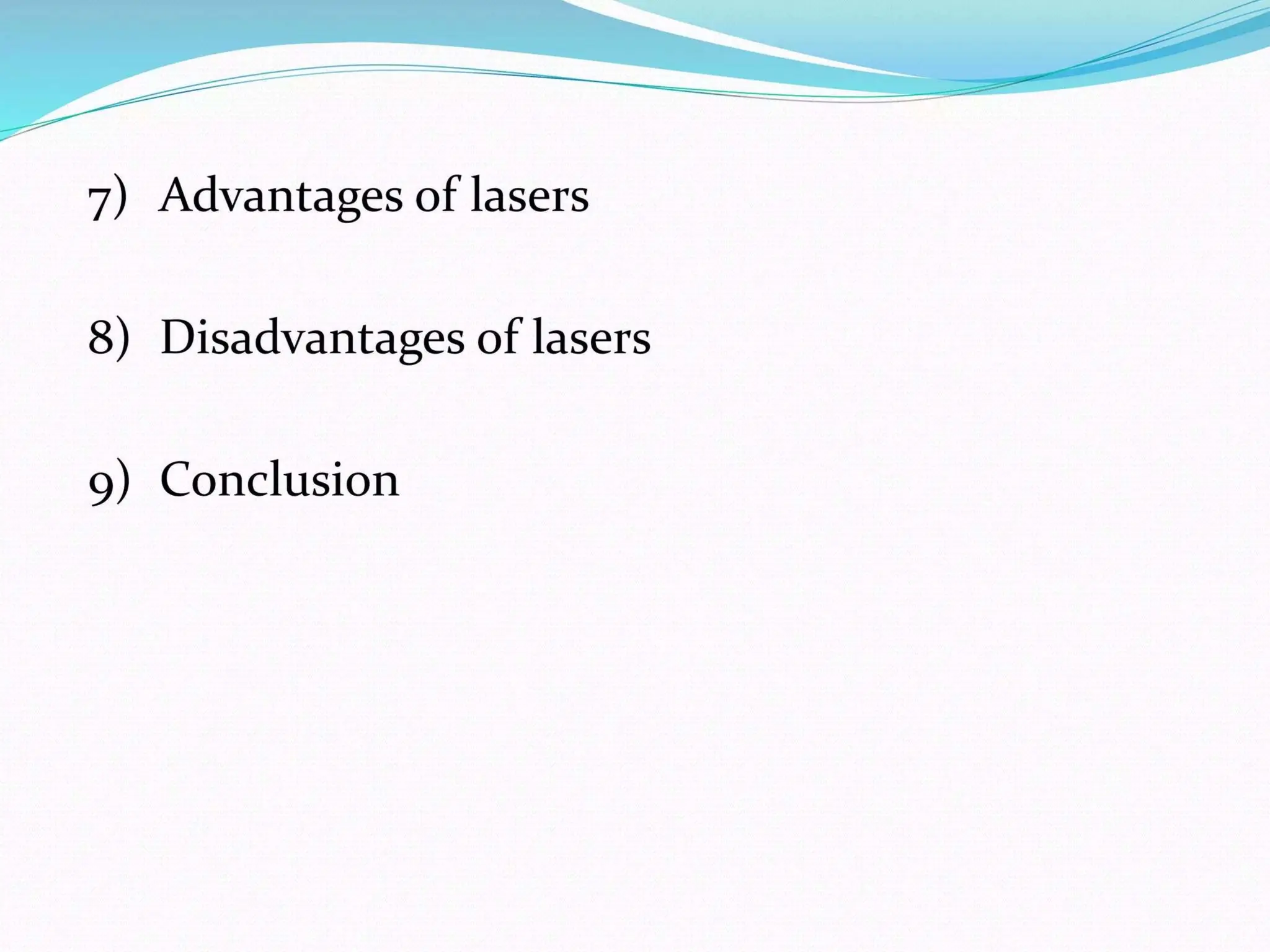 7) Advantages of lasers

8) Disadvantages of lasers

9) Conclusion